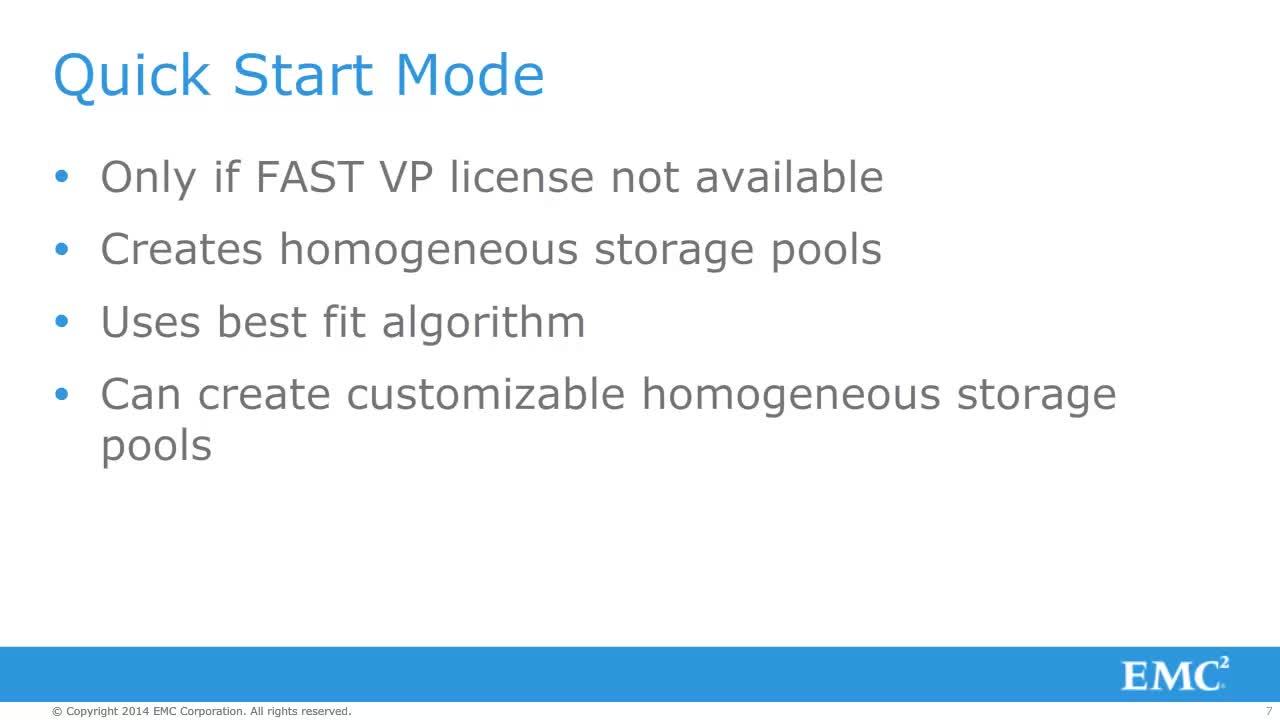 Quick Start Mode

• Only if FAST VP license not available
• Creates homogeneous storage pools
• Uses best fit algorithm
• Can create customizable homogeneous storage pools

EMC$^{2}$

© Copyright 2014 EMC Corporation. All rights reserved.

7